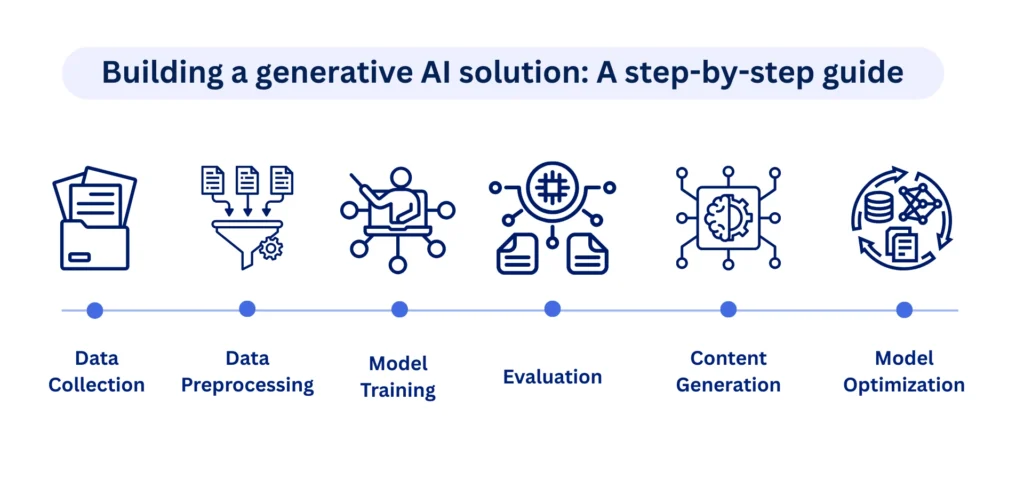 Building a generative AI solution: A step-by-step guide

Data Collection

Data Preprocessing

Model Training

Evaluation

Content Generation

Model Optimization